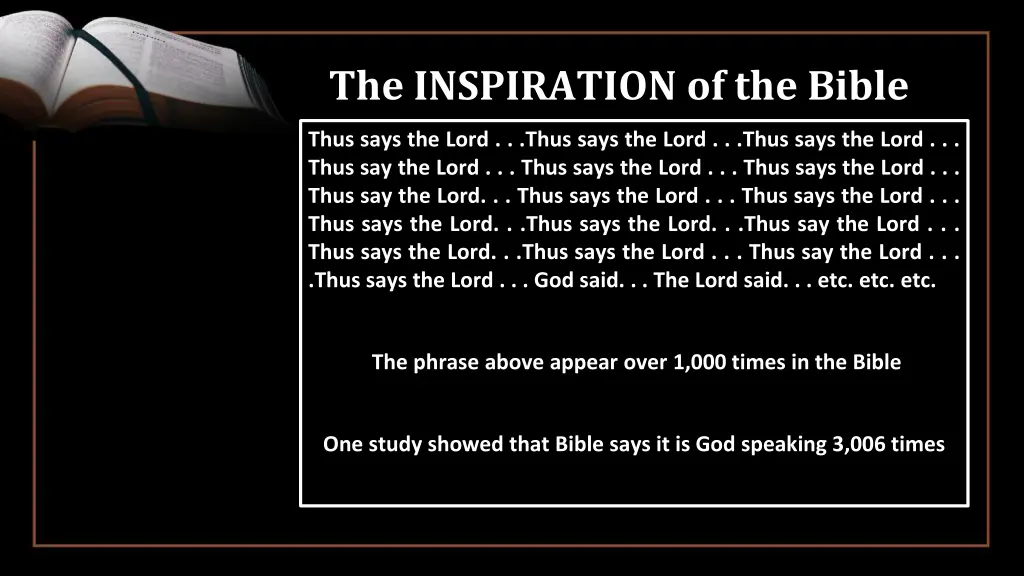 The INSPIRATION of the Bible

Thus says the Lord . . .Thus says the Lord . . .Thus says the Lord . . . Thus say the Lord . . . Thus says the Lord . . . Thus says the Lord . . . Thus say the Lord. . . Thus says the Lord . . . Thus says the Lord . . . Thus says the Lord. . .Thus says the Lord. . .Thus say the Lord . . . Thus says the Lord. . .Thus says the Lord . . . Thus say the Lord . . . .Thus says the Lord . . . God said. . . The Lord said. . . etc. etc. etc.

The phrase above appear over 1,000 times in the Bible

One study showed that Bible says it is God speaking 3,006 times